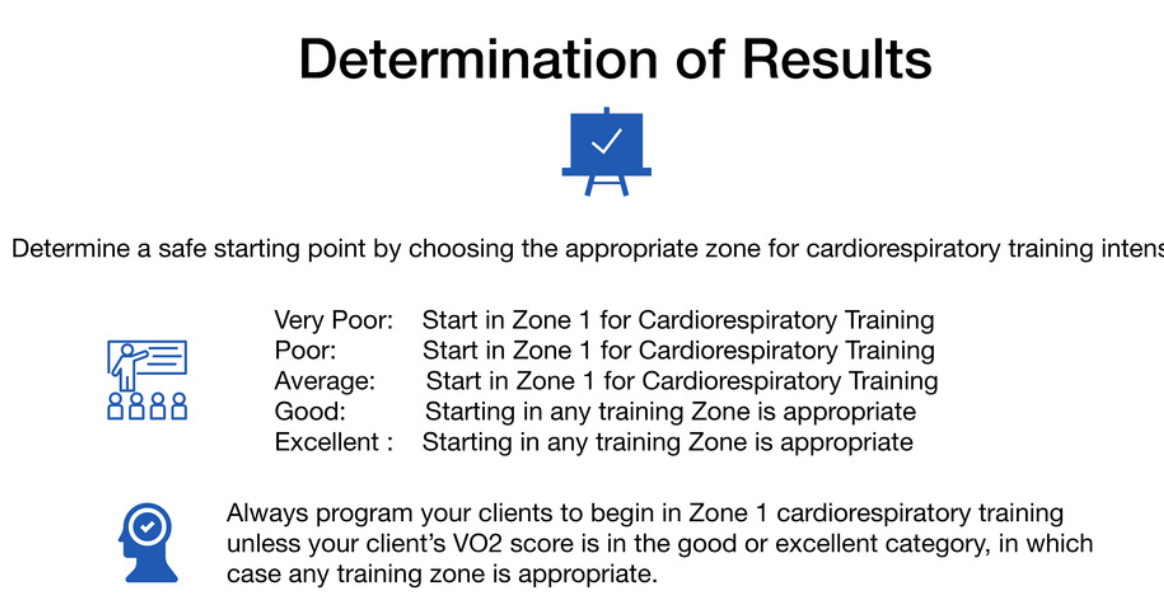 Determination of Results

Determine a safe starting point by choosing the appropriate zone for cardiorespiratory training intens

Very Poor: Start in Zone 1 for Cardiorespiratory Training
Poor: Start in Zone 1 for Cardiorespiratory Training
Average: Start in Zone 1 for Cardiorespiratory Training
Good: Starting in any training Zone is appropriate
Excellent : Starting in any training Zone is appropriate

Always program your clients to begin in Zone 1 cardiorespiratory training unless your client's VO2 score is in the good or excellent category, in which case any training zone is appropriate.